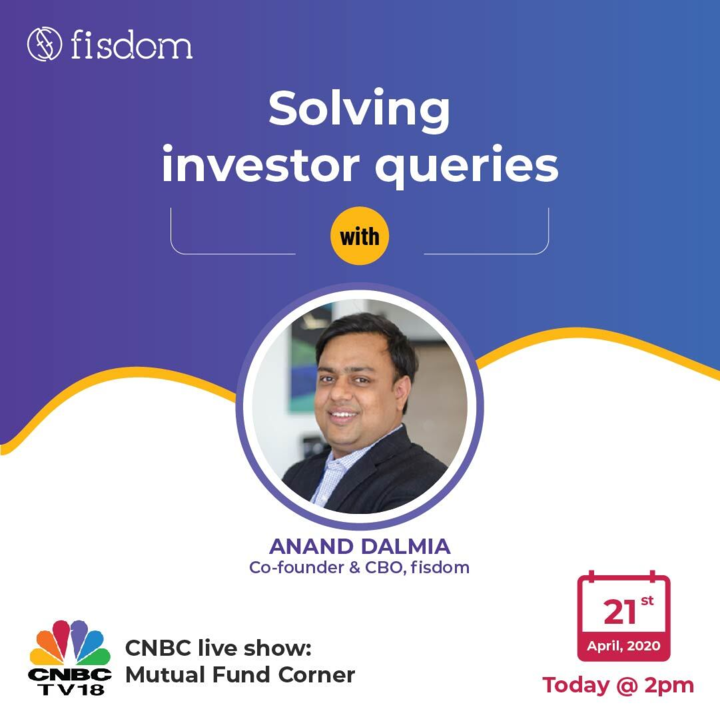 fisdom

Solving investor queries

with

ANAND DALMIA
Co-founder & CBO, fisdom

CNBC TV18

CNBC live show:
Mutual Fund Corner

21st
April, 2020

Today @ 2pm